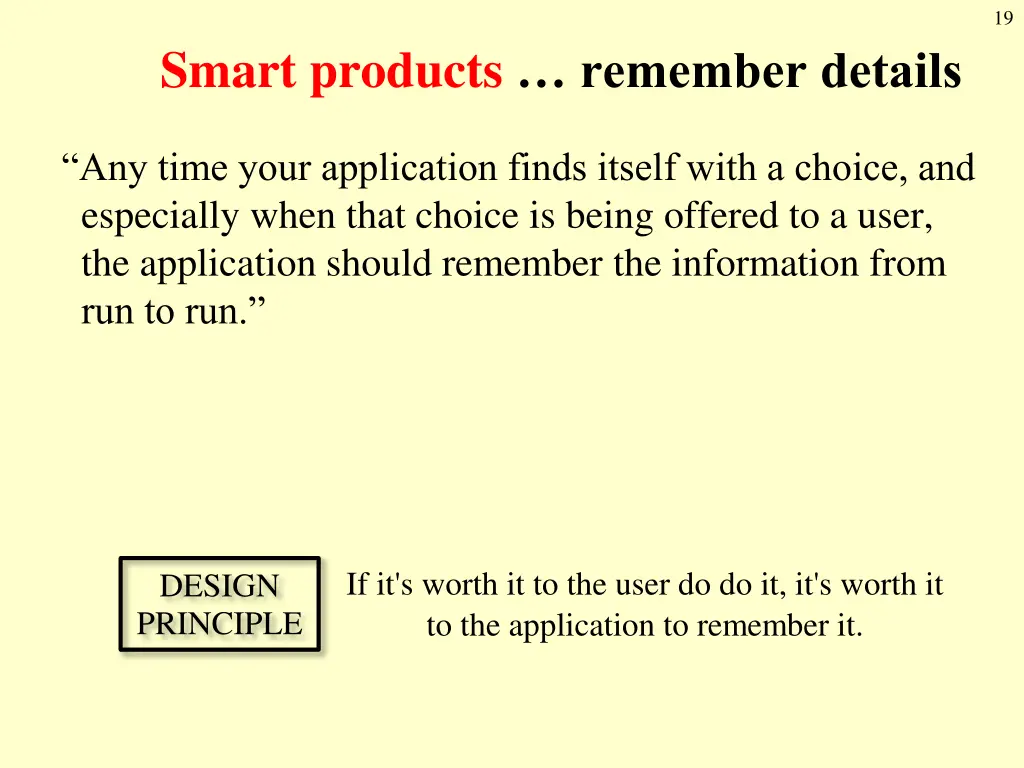 19

Smart products … remember details

“Any time your application finds itself with a choice, and especially when that choice is being offered to a user, the application should remember the information from run to run.”

DESIGN PRINCIPLE

If it's worth it to the user do do it, it's worth it to the application to remember it.